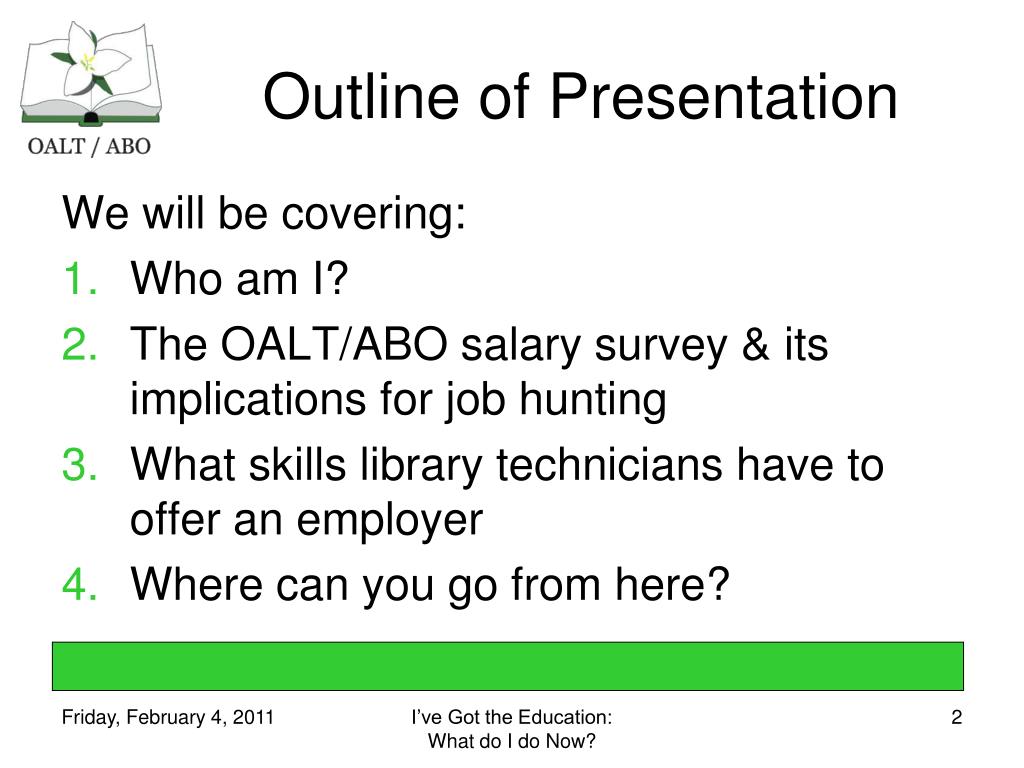 OALT / ABO

Outline of Presentation

We will be covering:
1. Who am I?
2. The OALT/ABO salary survey & its implications for job hunting
3. What skills library technicians have to offer an employer
4. Where can you go from here?

Friday, February 4, 2011

I've Got the Education:
What do I do Now?

2